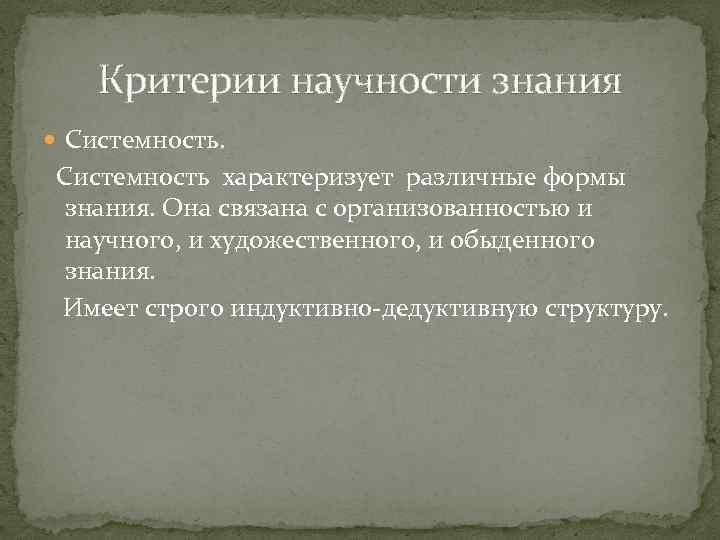 Критерии научности знания

Системность.

Системность характеризует различные формы знания. Она связана с организованностью и научного, и художественного, и обыденного знания.

Имеет строго индуктивно-дедуктивную структуру.